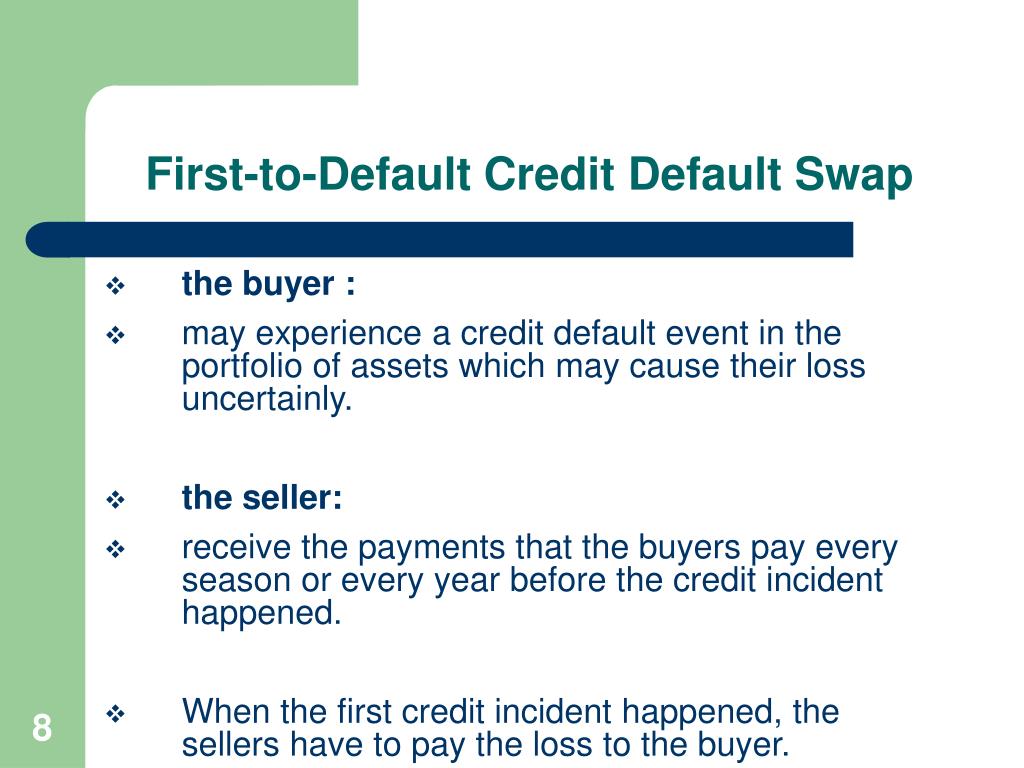 First-to-Default Credit Default Swap

❖ the buyer :
❖ may experience a credit default event in the portfolio of assets which may cause their loss uncertainly.

❖ the seller:
❖ receive the payments that the buyers pay every season or every year before the credit incident happened.

❖ When the first credit incident happened, the sellers have to pay the loss to the buyer.

8